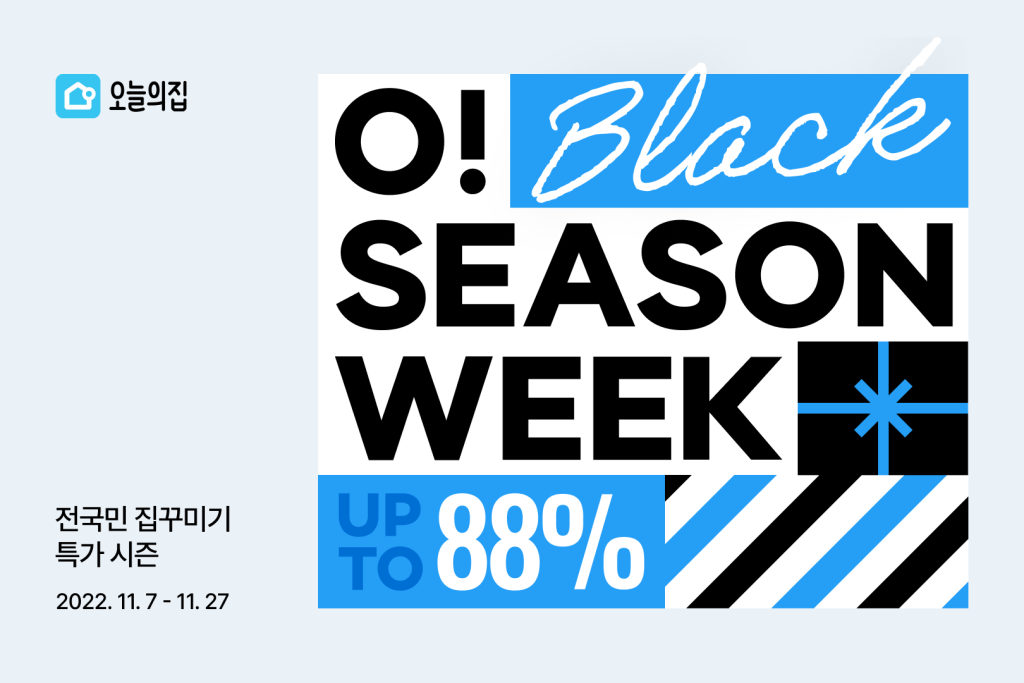 오늘의집

O! Black
SEASON
WEEK

UP TO 88%

전국민 집꾸미기
특가 시즌

2022. 11. 7 - 11. 27